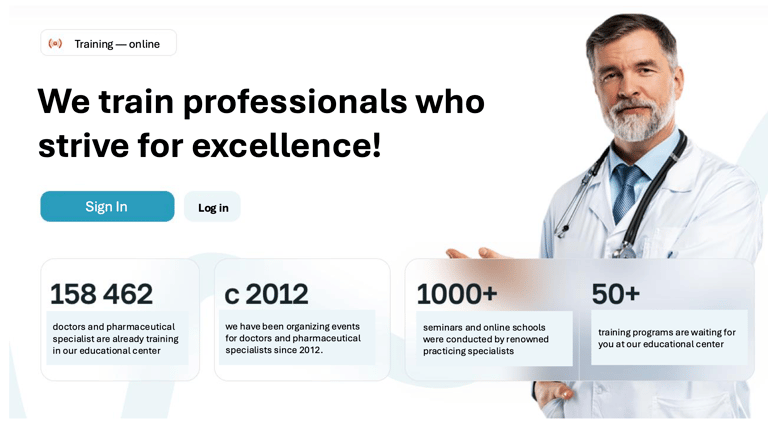 Training — online

We train professionals who strive for excellence!

Sign In

Log in

158 462

doctors and pharmaceutical specialist are already training in our educational center

c 2012

we have been organizing events for doctors and pharmaceutical specialists since 2012.

1000+

seminars and online schools were conducted by renowned practicing specialists

50+

training programs are waiting for you at our educational center